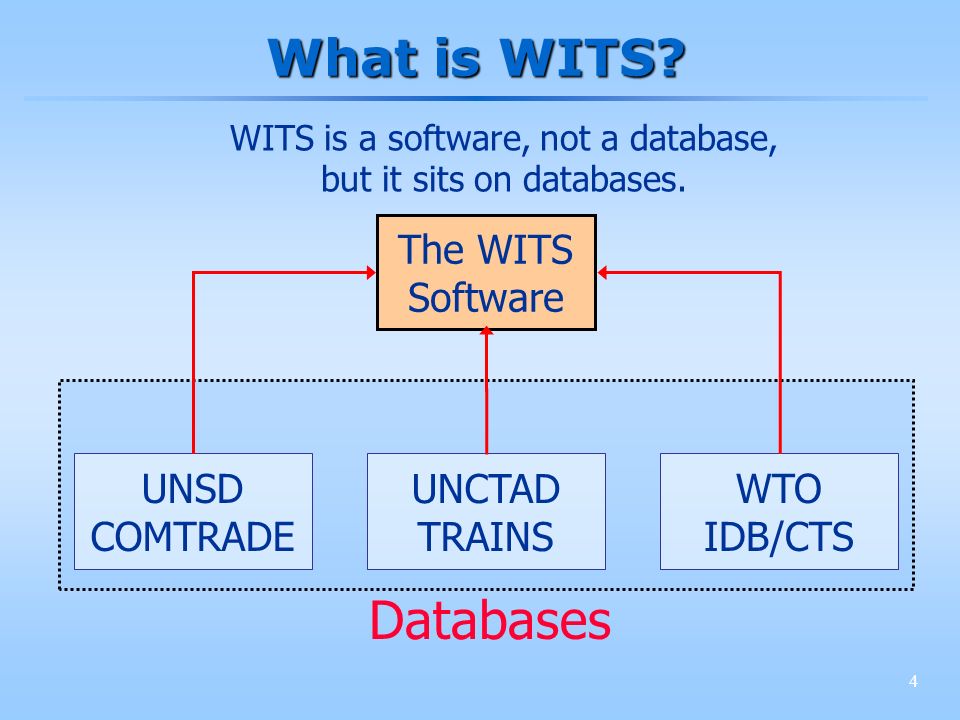 What is WITS?

WITS is a software, not a database, but it sits on databases.

The WITS Software

UNSD COMTRADE

UNCTAD TRAINS

WTO IDB/CTS

Databases

4